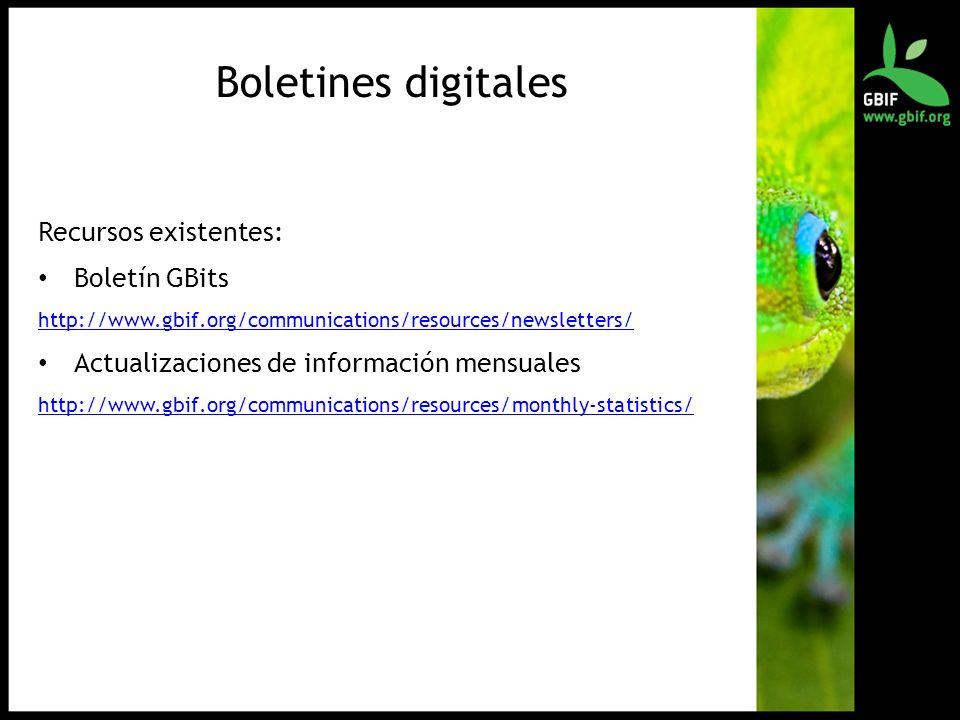 Boletines digitales

Recursos existentes:

• Boletín GBits

http://www.gbif.org/communications/resources/newsletters/

• Actualizaciones de información mensuales

http://www.gbif.org/communications/resources/monthly-statistics/

GBIF
www.gbif.org